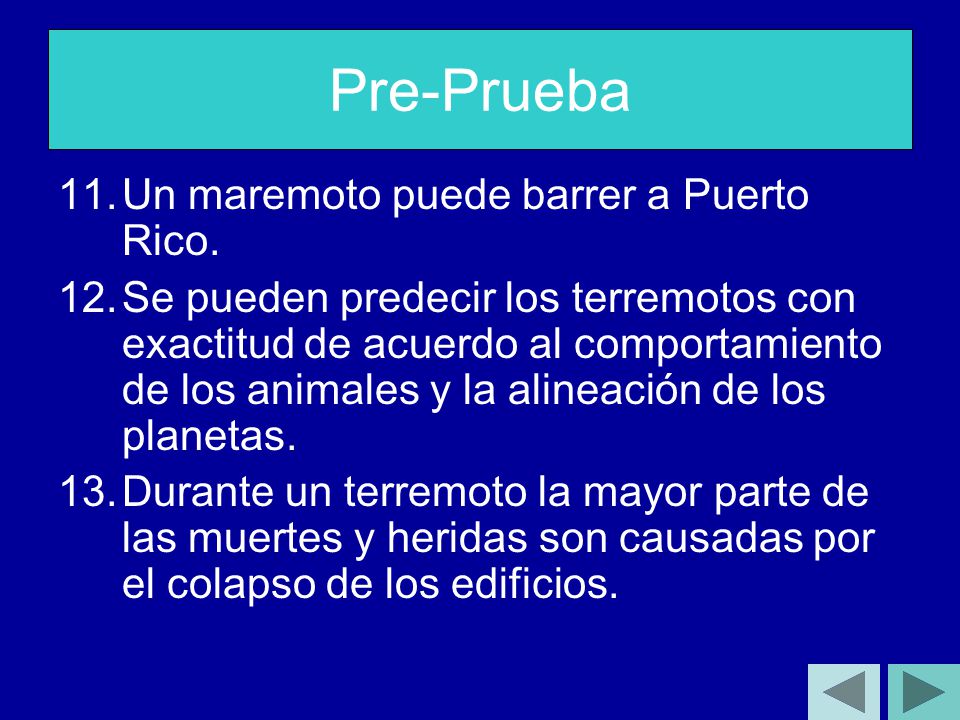 Pre-Prueba

11. Un maremoto puede barrer a Puerto Rico.

12. Se pueden predecir los terremotos con exactitud de acuerdo al comportamiento de los animales y la alineación de los planetas.

13. Durante un terremoto la mayor parte de las muertes y heridas son causadas por el colapso de los edificios.